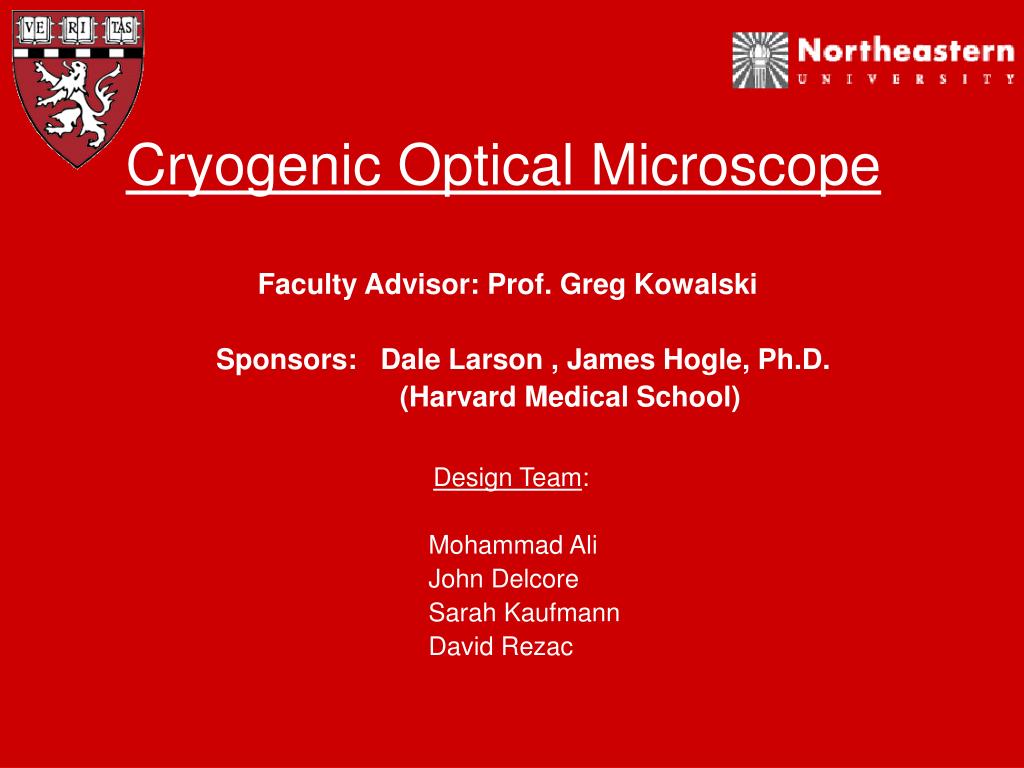 VE RI TAS

Northeastern
UNIVERSITY

Cryogenic Optical Microscope

Faculty Advisor: Prof. Greg Kowalski

Sponsors: Dale Larson , James Hogle, Ph.D.
(Harvard Medical School)

Design Team:

Mohammad Ali
John Delcore
Sarah Kaufmann
David Rezac